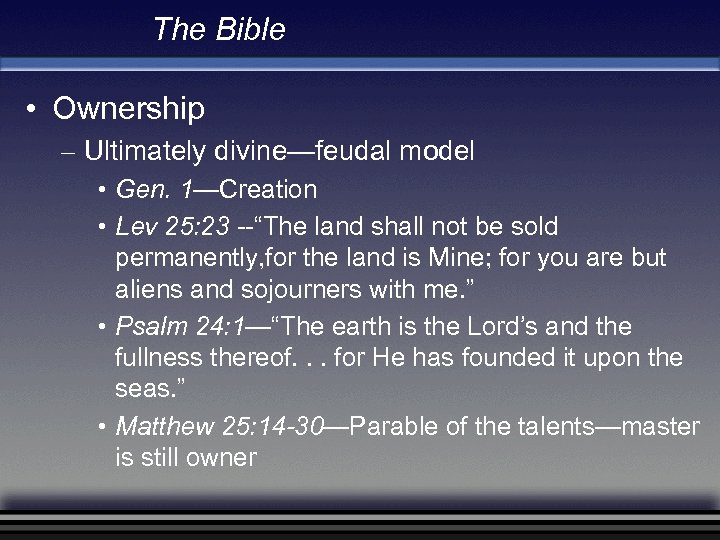 The Bible

• Ownership
– Ultimately divine—feudal model
• Gen. 1—Creation
• Lev 25:23 --“The land shall not be sold permanently,for the land is Mine; for you are but aliens and sojourners with me.”
• Psalm 24:1—“The earth is the Lord’s and the fullness thereof. . . for He has founded it upon the seas.”
• Matthew 25:14-30—Parable of the talents—master is still owner